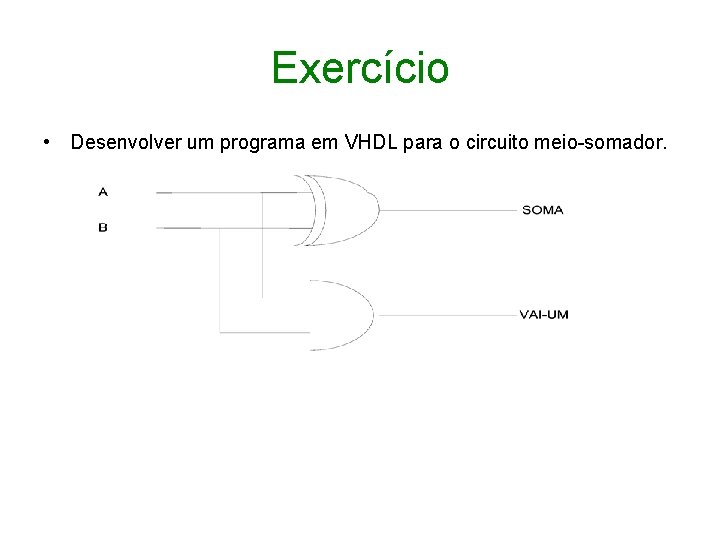 Exercício

• Desenvolver um programa em VHDL para o circuito meio-somador.

A
B
SOMA
VAI-UM